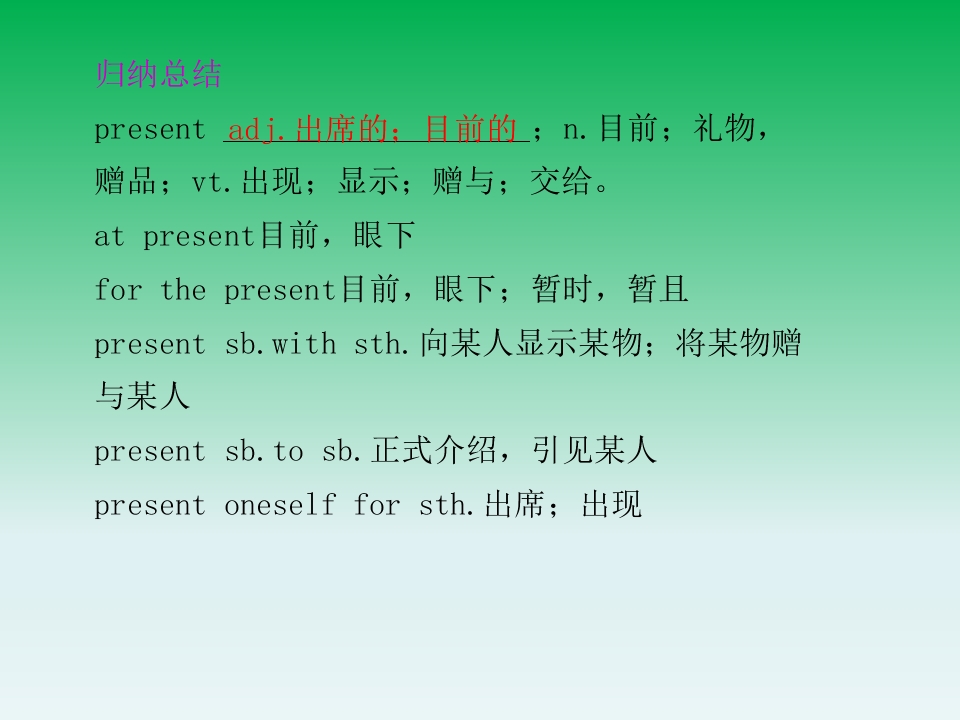 归纳总结

present adj.出席的；目前的；n.目前；礼物，赠品；vt.出现；显示；赠与；交给。

at present目前，眼下

for the present目前，眼下；暂时，暂且

present sb.with sth.向某人显示某物；将某物赠与某人

present sb.to sb.正式介绍，引见某人

present oneself for sth.出席；出现